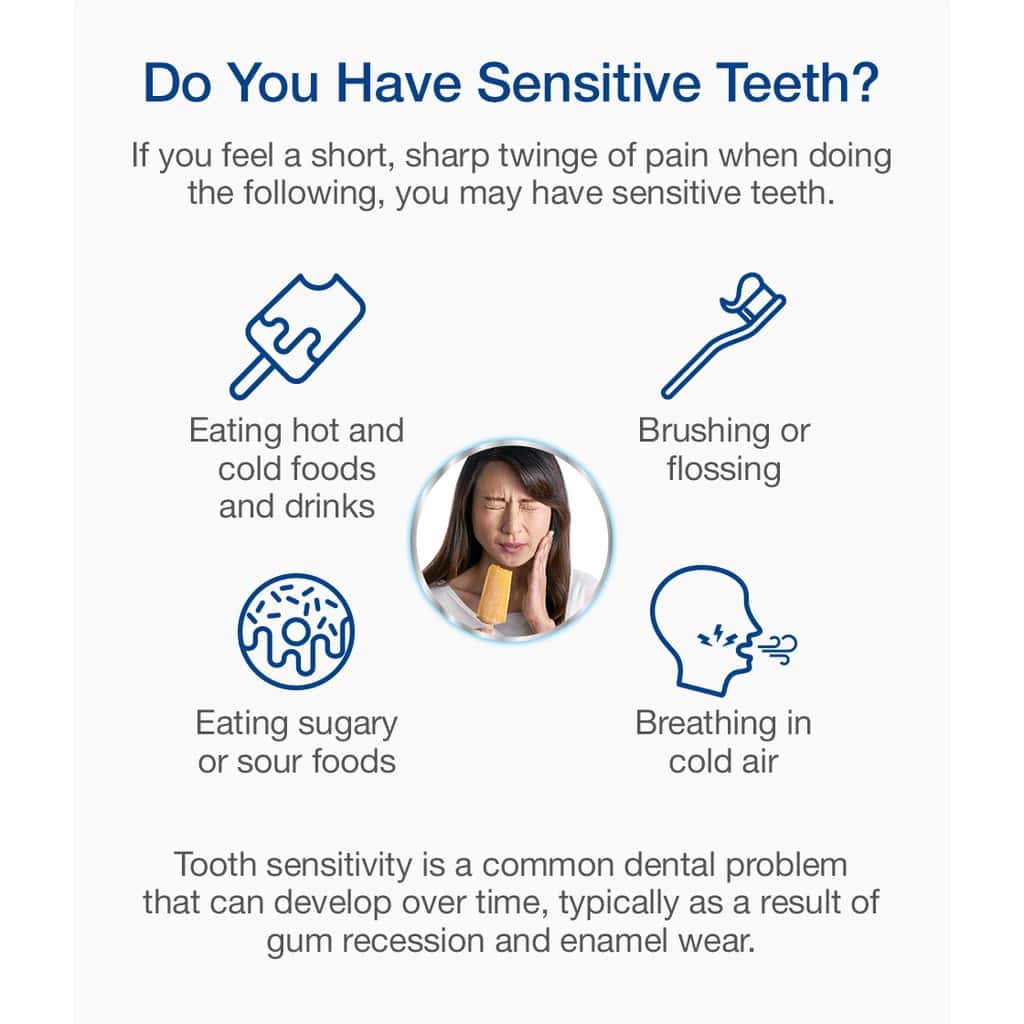 Do You Have Sensitive Teeth?

If you feel a short, sharp twinge of pain when doing the following, you may have sensitive teeth.

Eating hot and cold foods and drinks

Brushing or flossing

Eating sugary or sour foods

Breathing in cold air

Tooth sensitivity is a common dental problem that can develop over time, typically as a result of gum recession and enamel wear.